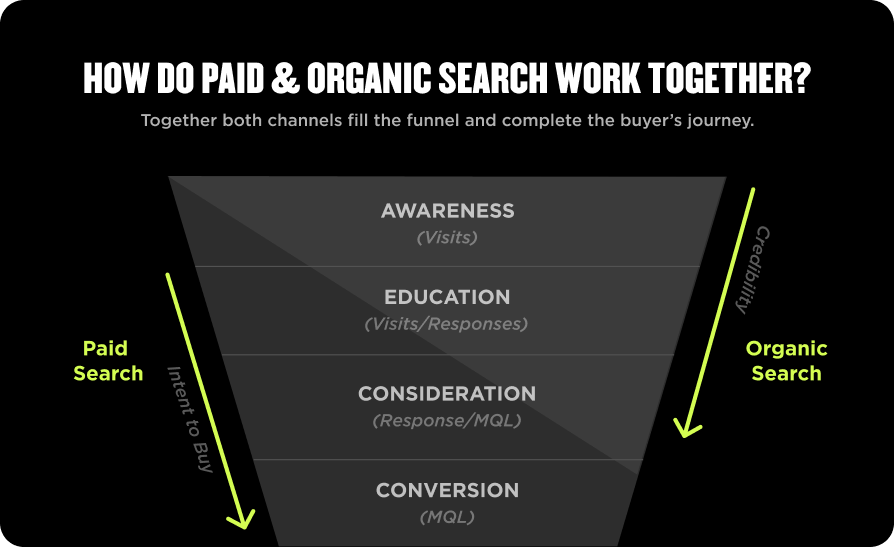 HOW DO PAID & ORGANIC SEARCH WORK TOGETHER?

Together both channels fill the funnel and complete the buyer's journey.

AWARENESS
(Visits)

EDUCATION
(Visits/Responses)

CONSIDERATION
(Response/MQL)

CONVERSION
(MQL)

Paid Search

Intent to Buy

Credibility

Organic Search